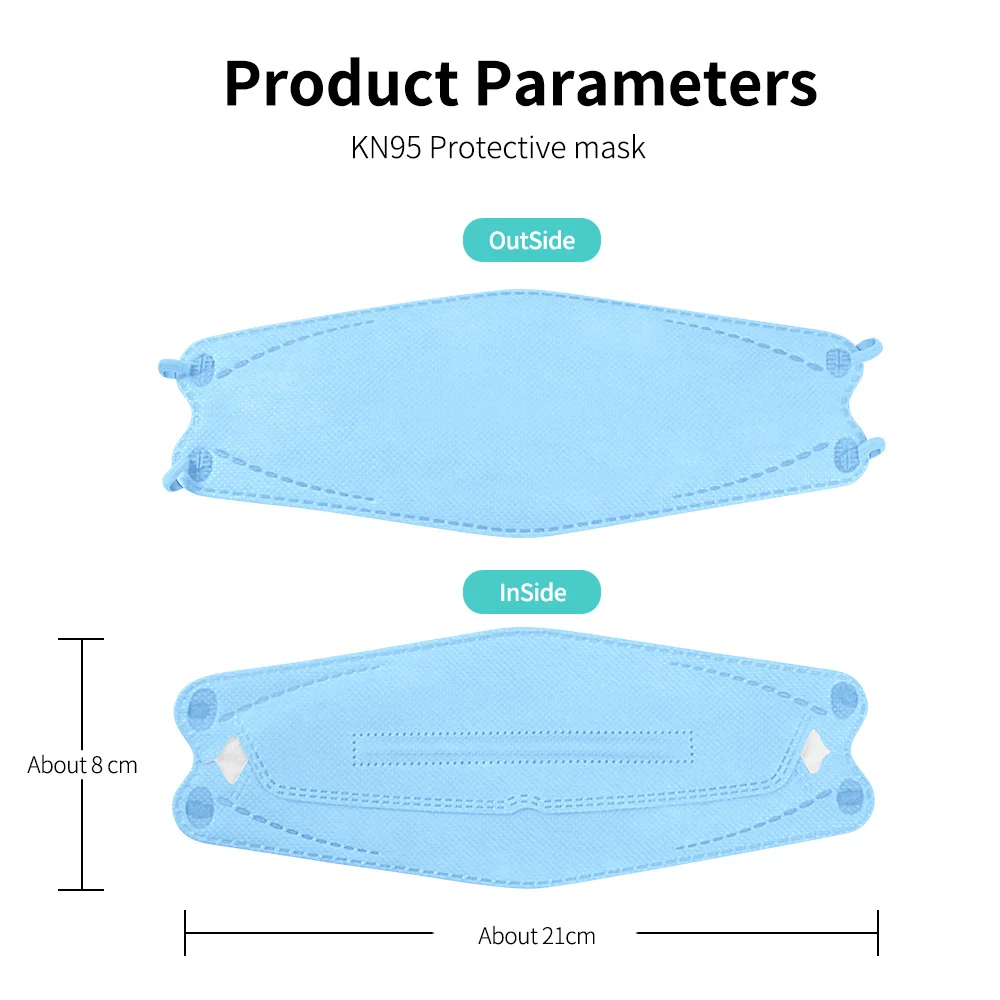 Product Parameters
KN95 Protective mask

OutSide

InSide

About 8 cm

About 21cm